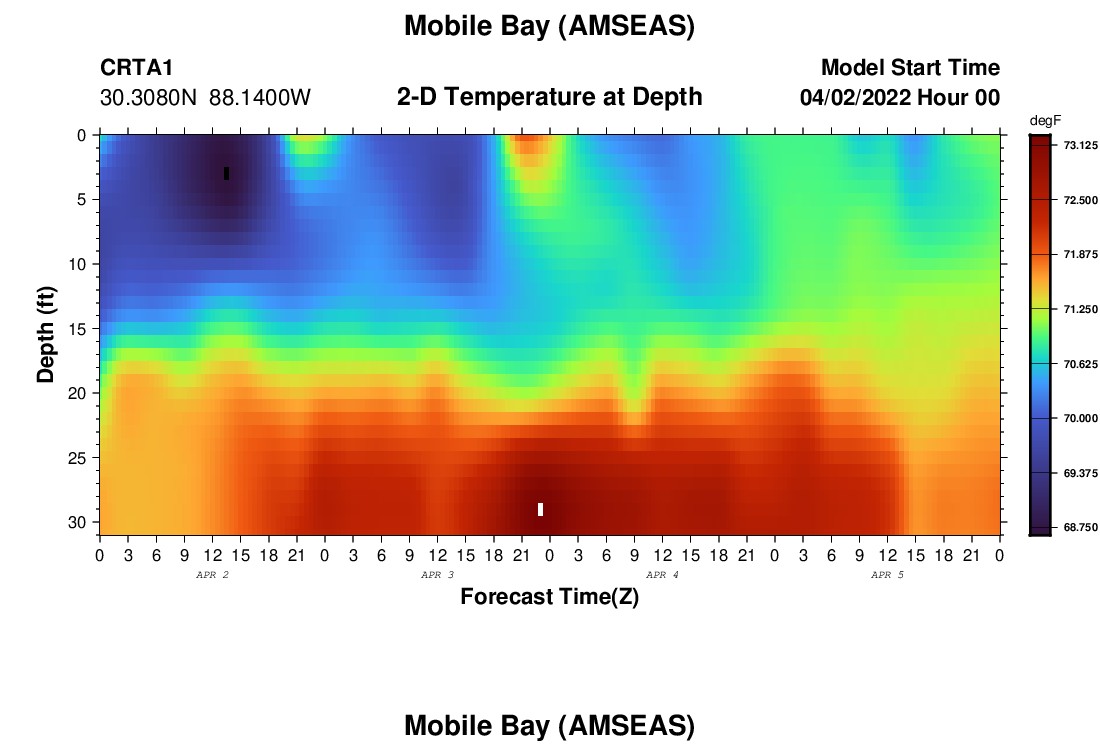 Mobile Bay (AMSEAS)

CRTA1
30.3080N 88.1400W

2-D Temperature at Depth

Model Start Time
04/02/2022 Hour 00

degF
73.125
72.500
71.875
71.250
70.625
70.000
69.375
68.750

Depth (ft)
0
5
10
15
20
25
30

0 3 6 9 12 15 18 21 0 3 6 9 12 15 18 21 0 3 6 9 12 15 18 21 0 3 6 9 12 15 18 21 0
APR 2 APR 3 APR 4 APR 5

Forecast Time(Z)

Mobile Bay (AMSEAS)